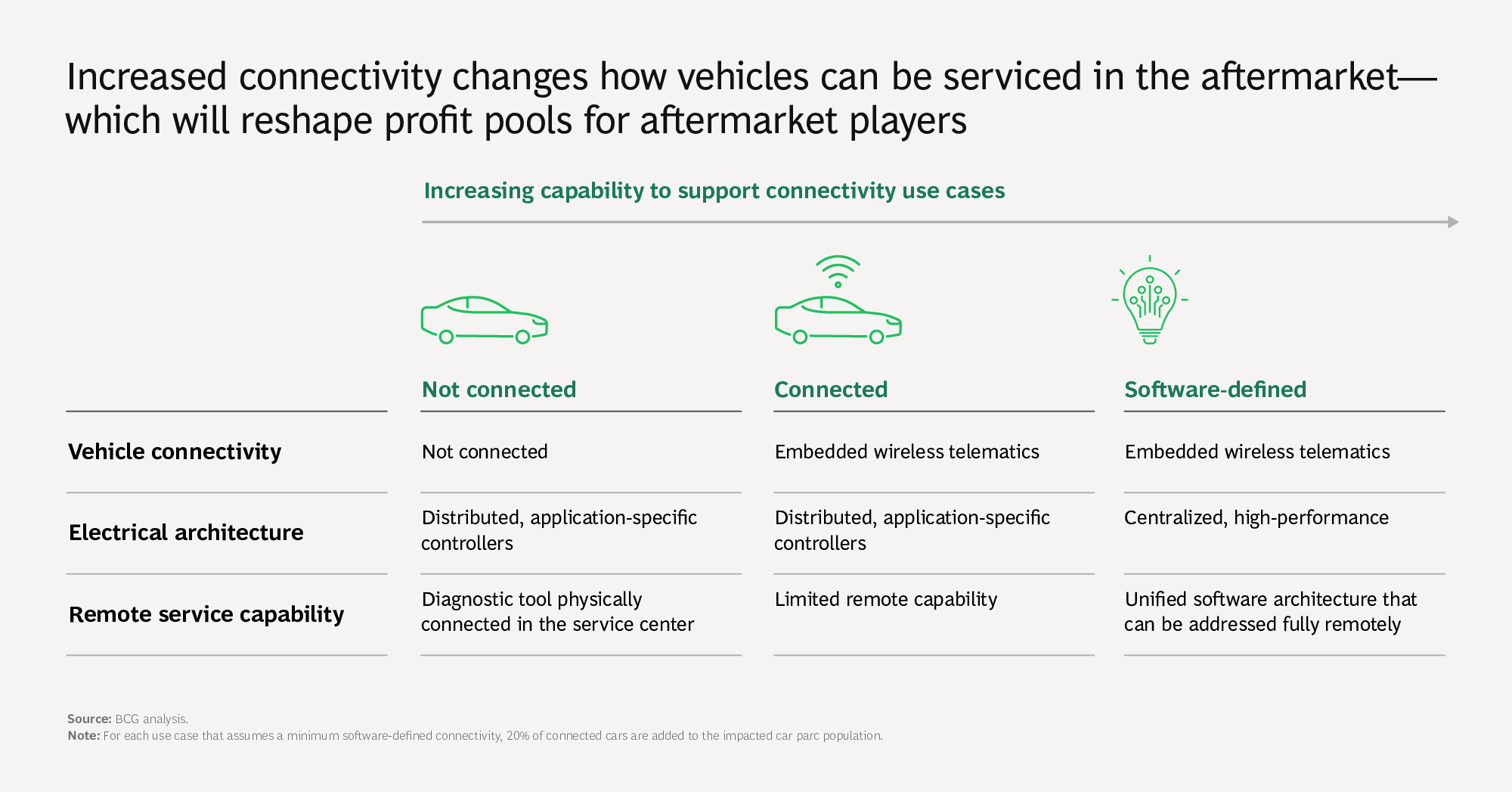 Increased connectivity changes how vehicles can be serviced in the aftermarket—which will reshape profit pools for aftermarket players

Increasing capability to support connectivity use cases

| | Not connected | Connected | Software-defined |
|---|---|---|---|
| Vehicle connectivity | Not connected | Embedded wireless telematics | Embedded wireless telematics |
| Electrical architecture | Distributed, application-specific controllers | Distributed, application-specific controllers | Centralized, high-performance |
| Remote service capability | Diagnostic tool physically connected in the service center | Limited remote capability | Unified software architecture that can be addressed fully remotely |

Source: BCG analysis.
Note: For each use case that assumes a minimum software-defined connectivity, 20% of connected cars are added to the impacted car parc population.